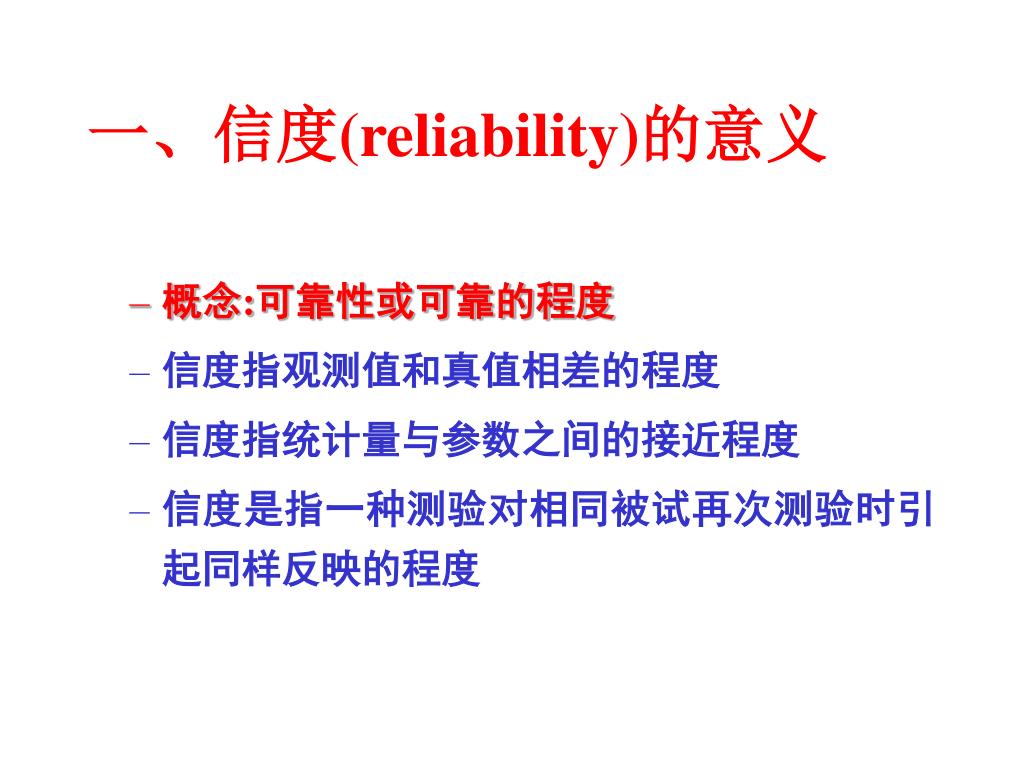 一、信度(reliability)的意义

– 概念:可靠性或可靠的程度
– 信度指观测值和真值相差的程度
– 信度指统计量与参数之间的接近程度
– 信度是指一种测验对相同被试再次测验时引起同样反映的程度